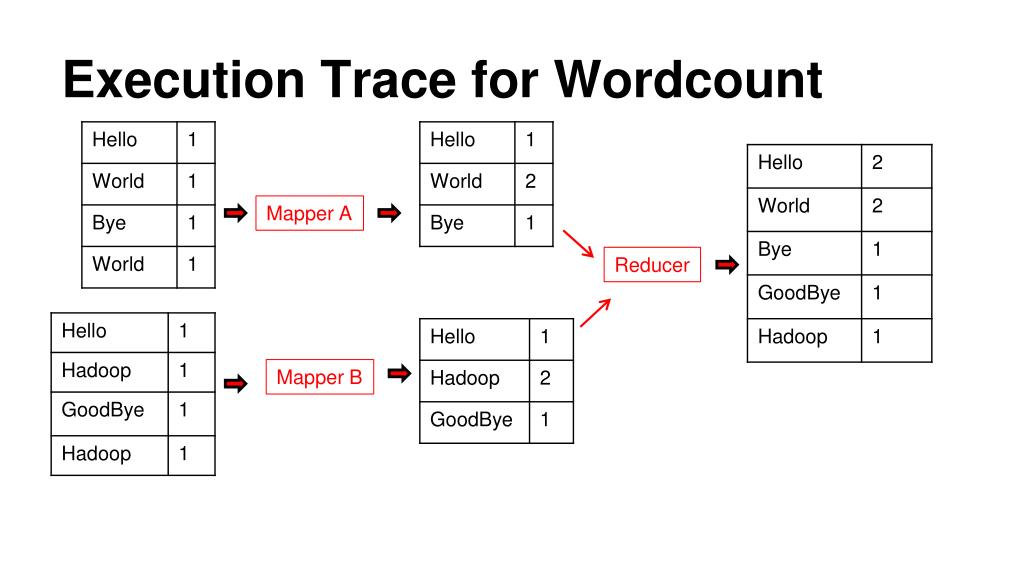 Execution Trace for Wordcount

| Hello | 1 |
|---|---|
| World | 1 |
| Bye | 1 |
| World | 1 |

Mapper A

| Hello | 1 |
|---|---|
| World | 2 |
| Bye | 1 |

| Hello | 1 |
|---|---|
| Hadoop | 1 |
| GoodBye | 1 |
| Hadoop | 1 |

Mapper B

| Hello | 1 |
|---|---|
| Hadoop | 2 |
| GoodBye | 1 |

Reducer

| Hello | 2 |
|---|---|
| World | 2 |
| Bye | 1 |
| GoodBye | 1 |
| Hadoop | 1 |